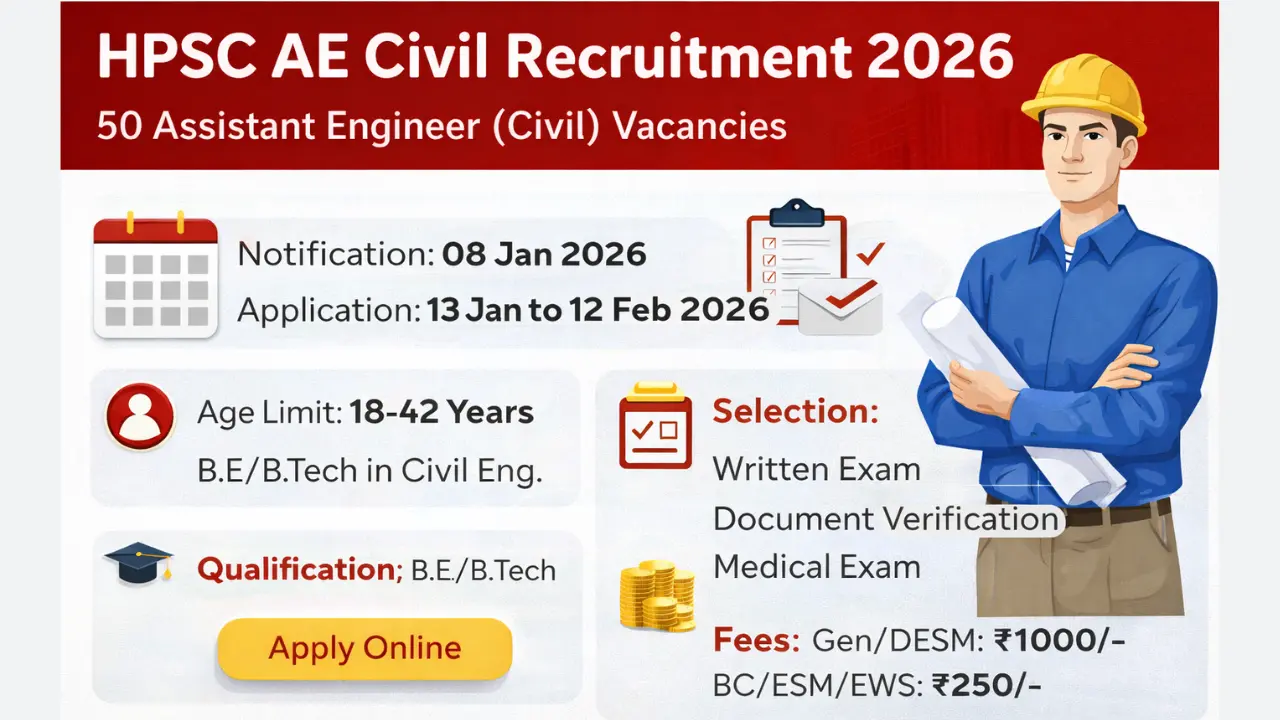 HPSC AE Civil Recruitment 2026
50 Assistant Engineer (Civil) Vacancies

Notification: 08 Jan 2026
Application: 13 Jan to 12 Feb 2026

Age Limit: 18-42 Years
B.E/B.Tech in Civil Eng.

Qualification; B.E./B.Tech

Apply Online

Selection:
Written Exam
Document Verification
Medical Exam

Fees: Gen/DESM: ₹1000/-
BC/ESM/EWS: ₹250/-